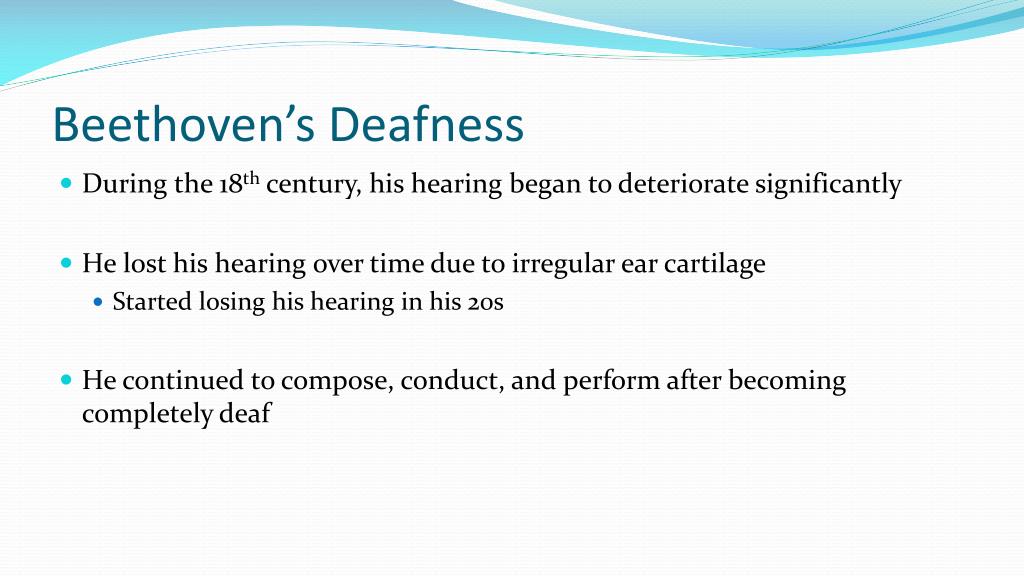 Beethoven's Deafness

• During the 18th century, his hearing began to deteriorate significantly

• He lost his hearing over time due to irregular ear cartilage

• Started losing his hearing in his 20s

• He continued to compose, conduct, and perform after becoming completely deaf